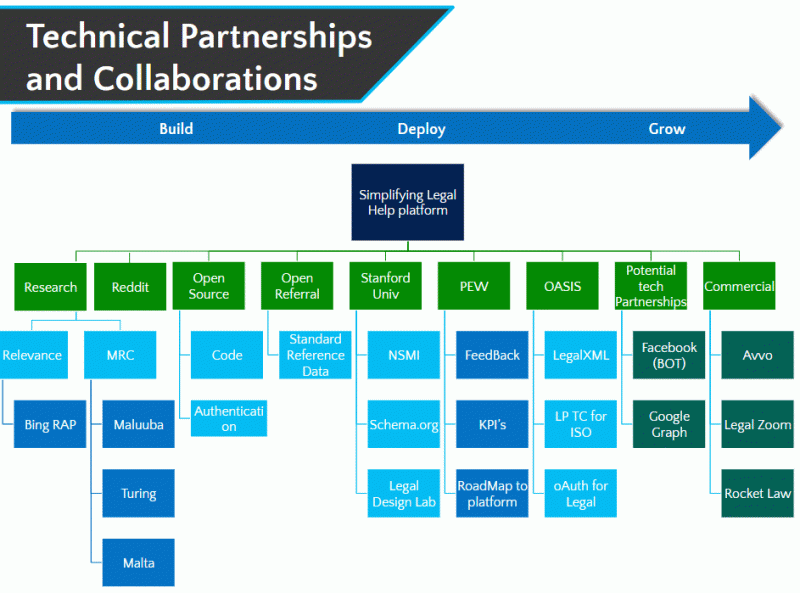 Technical Partnerships and Collaborations

Build Deploy Grow

Simplifying Legal Help platform

Research
Relevance
Bing RAP
MRC
Maluuba
Turing
Malta

Reddit

Open Source
Code
Authentication

Open Referral
Standard Reference Data

Stanford Univ
NSMI
Schema.org
Legal Design Lab

PEW
FeedBack
KPI's
RoadMap to platform

OASIS
LegalXML
LP TC for ISO
oAuth for Legal

Potential tech Partnerships
Facebook (BOT)
Google Graph

Commercial
Avvo
Legal Zoom
Rocket Law